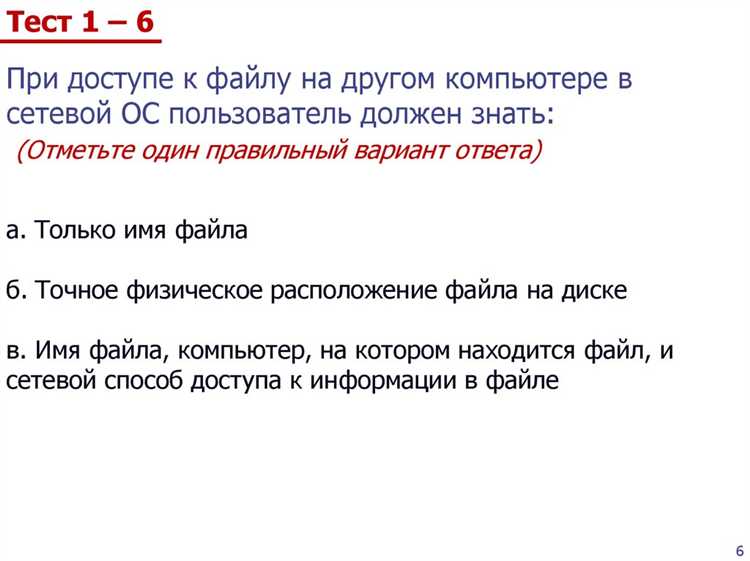 Тест 1 – 6

При доступе к файлу на другом компьютере в сетевой ОС пользователь должен знать:
(Отметьте один правильный вариант ответа)

а. Только имя файла

б. Точное физическое расположение файла на диске

в. Имя файла, компьютер, на котором находится файл, и сетевой способ доступа к информации в файле

6